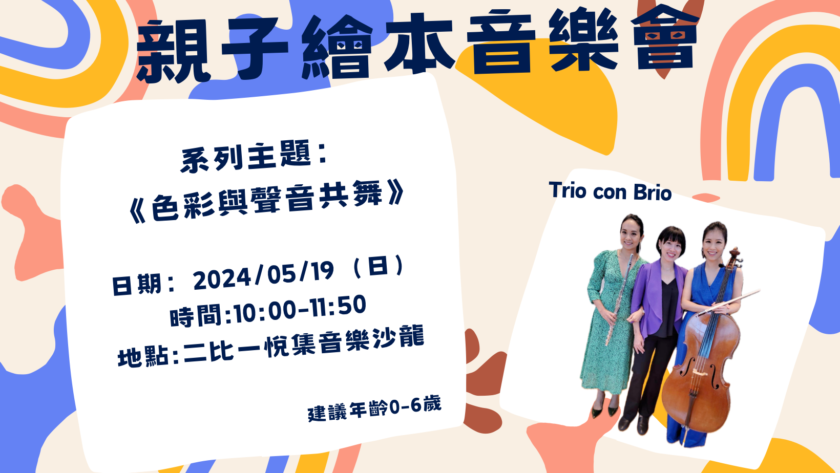 親子繪本音樂會

系列主題：
《色彩與聲音共舞》

日期： 2024/05/19（日）
時間:10:00-11:50
地點:二比一悅集音樂沙龍

建議年齡0-6歲

Trio con Brio